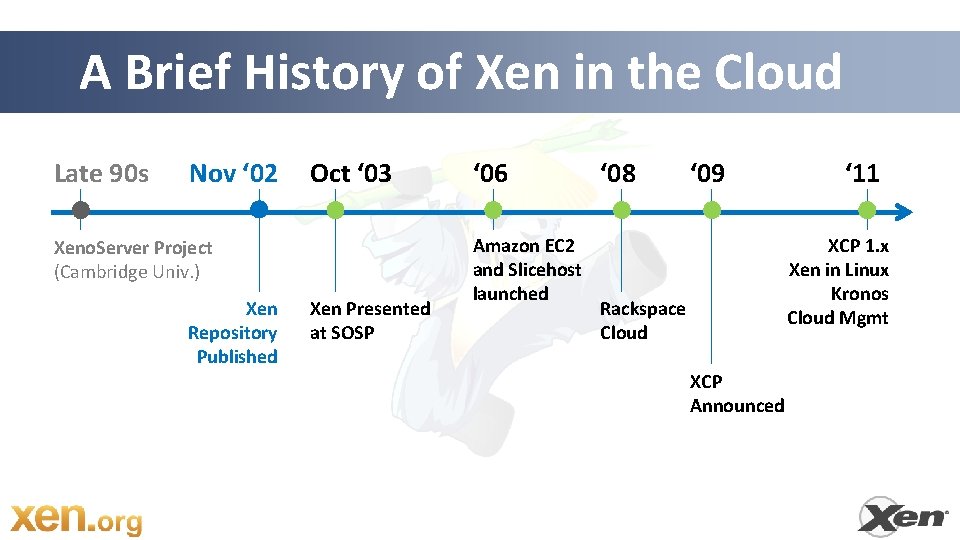 A Brief History of Xen in the Cloud

Late 90s

XenoServer Project (Cambridge Univ.)

Nov ‘02

Xen Repository Published

Oct ‘03

Xen Presented at SOSP

‘06

Amazon EC2 and Slicehost launched

‘08

Rackspace Cloud

‘09

XCP Announced

‘11

XCP 1.x Xen in Linux Kronos Cloud Mgmt

xen.org

Xen